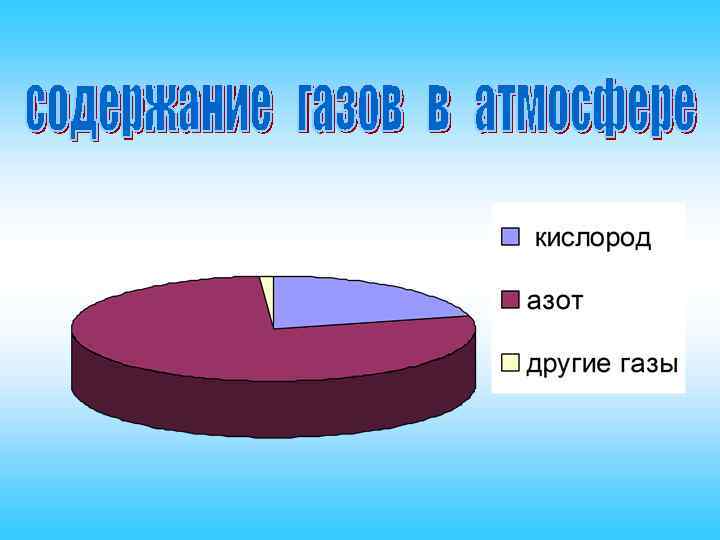 содержание газов в атмосфере

кислород
азот
другие газы